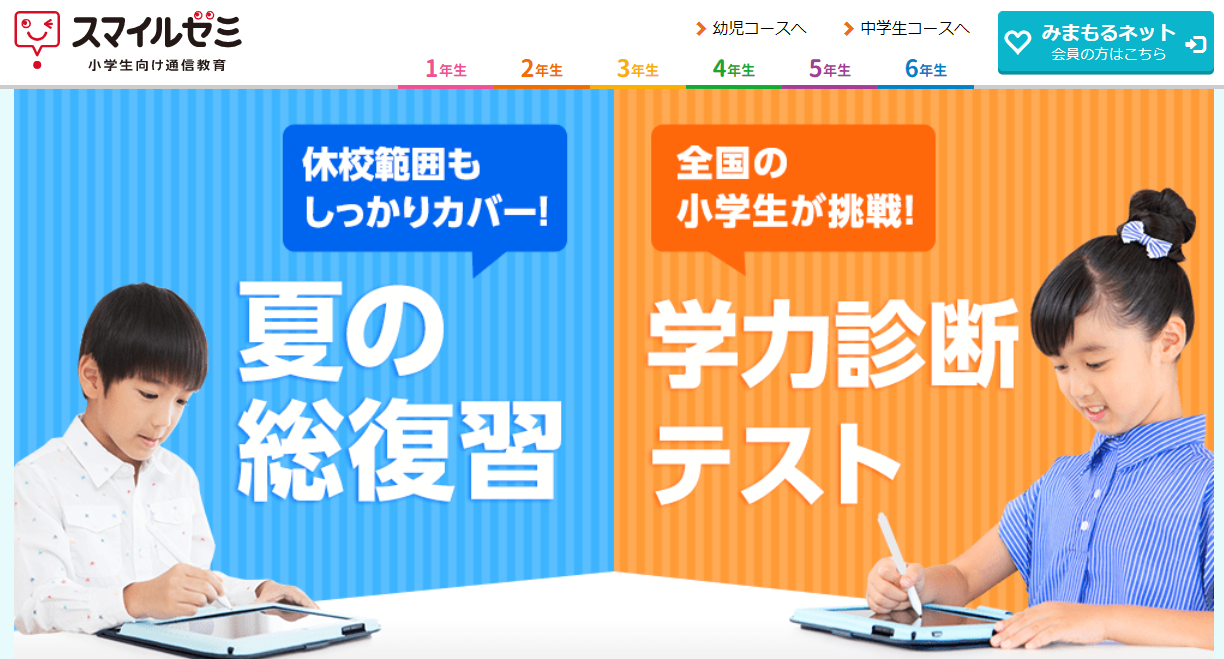 スマイルゼミ
小学生向け通信教育

幼児コースへ
中学生コースへ

みまもるネット
会員の方はこちら

1年生
2年生
3年生
4年生
5年生
6年生

休校範囲も
しっかりカバー!

夏の
総復習

全国の
小学生が挑戦!

学力診断
テスト